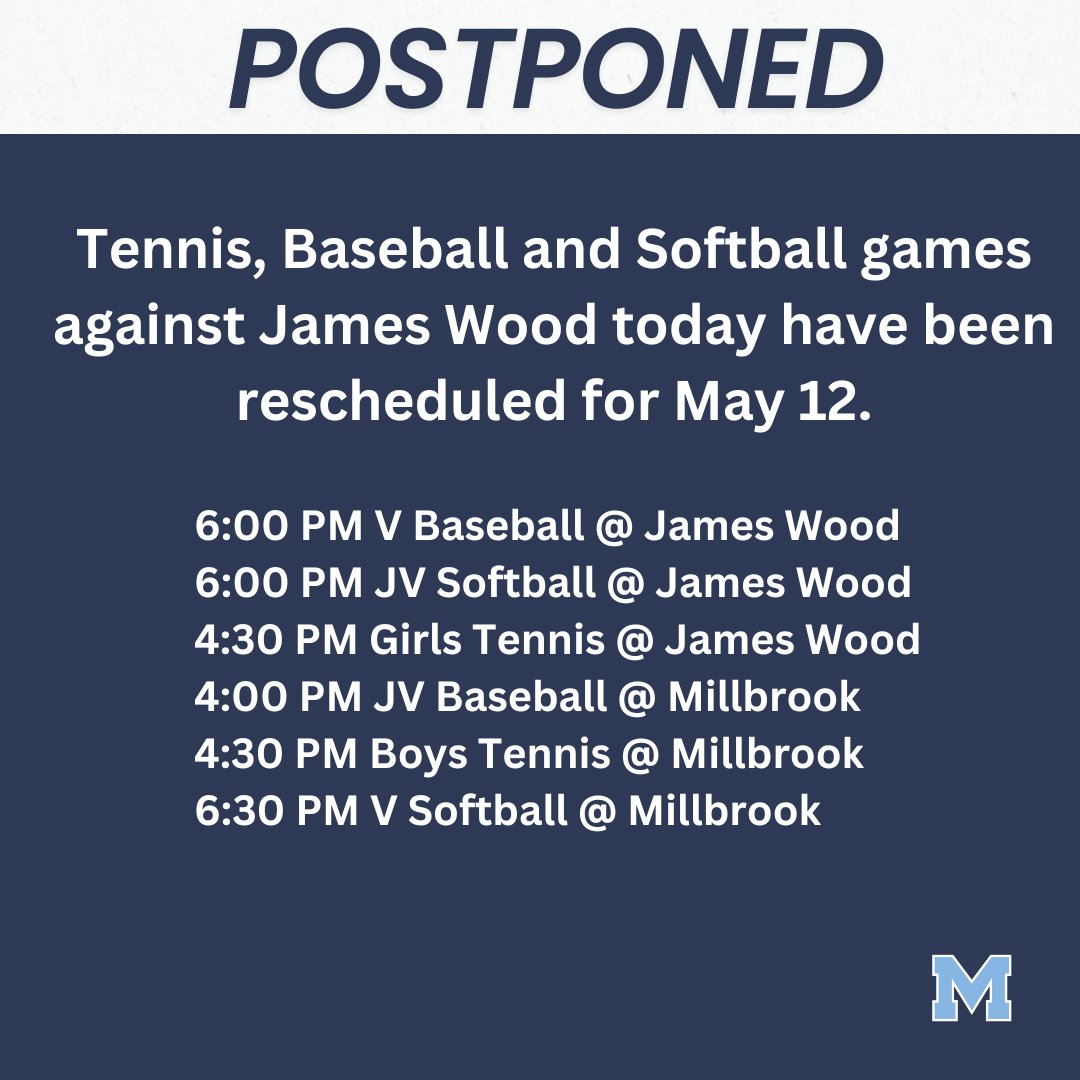 POSTPONED

Tennis, Baseball and Softball games against James Wood today have been rescheduled for May 12.

6:00 PM V Baseball @ James Wood
6:00 PM JV Softball @ James Wood
4:30 PM Girls Tennis @ James Wood
4:00 PM JV Baseball @ Millbrook
4:30 PM Boys Tennis @ Millbrook
6:30 PM V Softball @ Millbrook

M